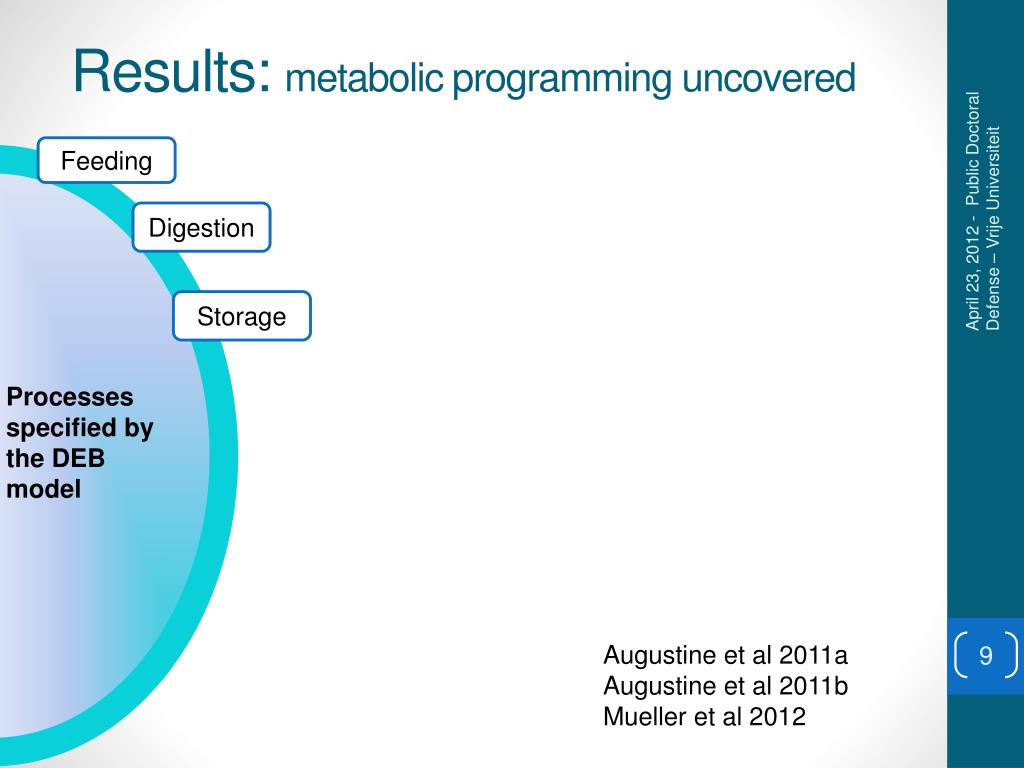 Results: metabolic programming uncovered

Feeding

Digestion

Storage

Processes specified by the DEB model

Augustine et al 2011a
Augustine et al 2011b
Mueller et al 2012

April 23, 2012 - Public Doctoral Defense – Vrije Universiteit

9